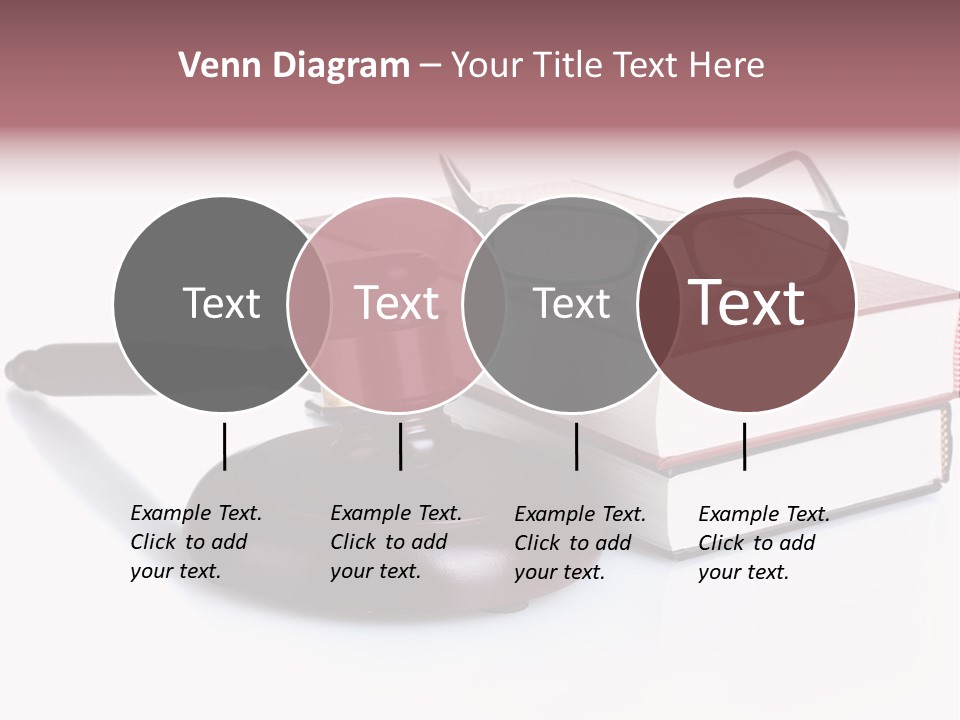 Venn Diagram – Your Title Text Here

Text

Text

Text

Text

Example Text. Click to add your text.

Example Text. Click to add your text.

Example Text. Click to add your text.

Example Text. Click to add your text.